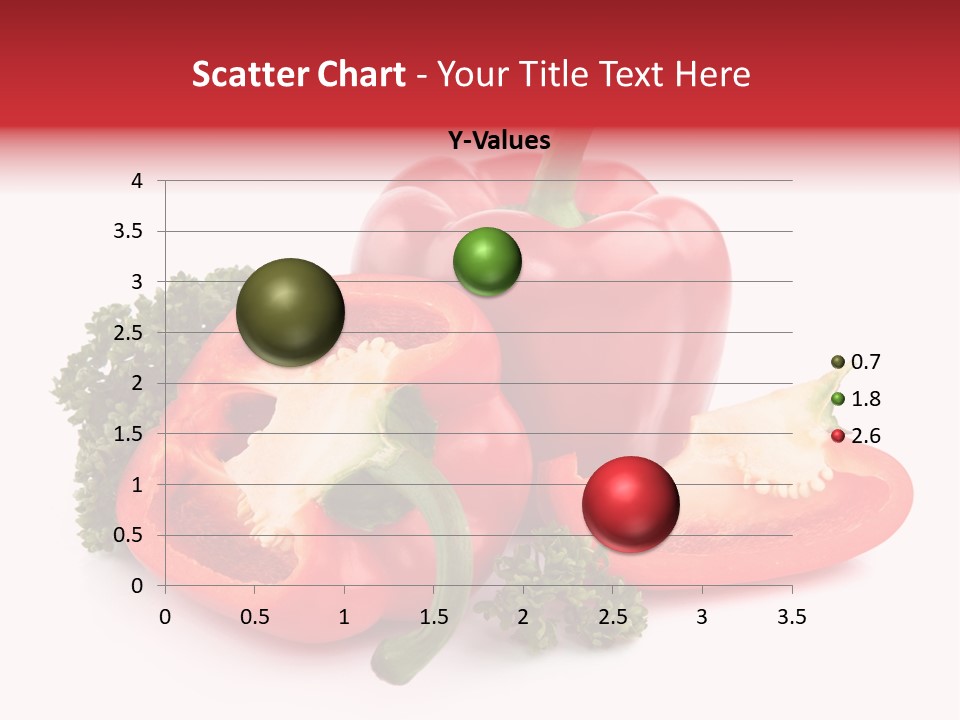 Scatter Chart - Your Title Text Here

Y-Values

4
3.5
3
2.5
2
1.5
1
0.5
0

0 0.5 1 1.5 2 2.5 3 3.5

0.7
1.8
2.6